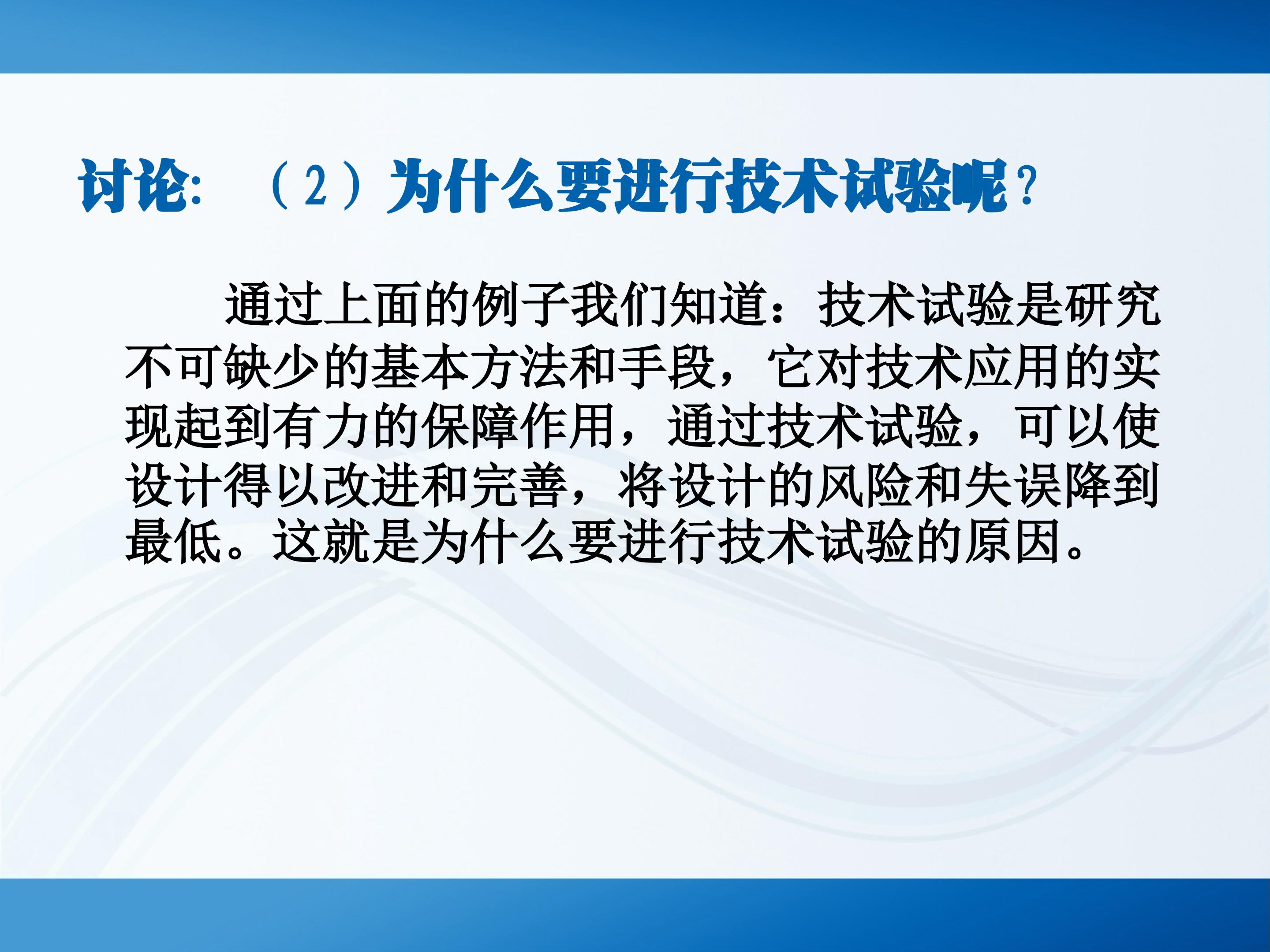 讨论：（2）为什么要进行技术试验呢？

通过上面的例子我们知道：技术试验是研究不可缺少的基本方法和手段，它对技术应用的实现起到有力的保障作用，通过技术试验，可以使设计得以改进和完善，将设计的风险和失误降到最低。这就是为什么要进行技术试验的原因。